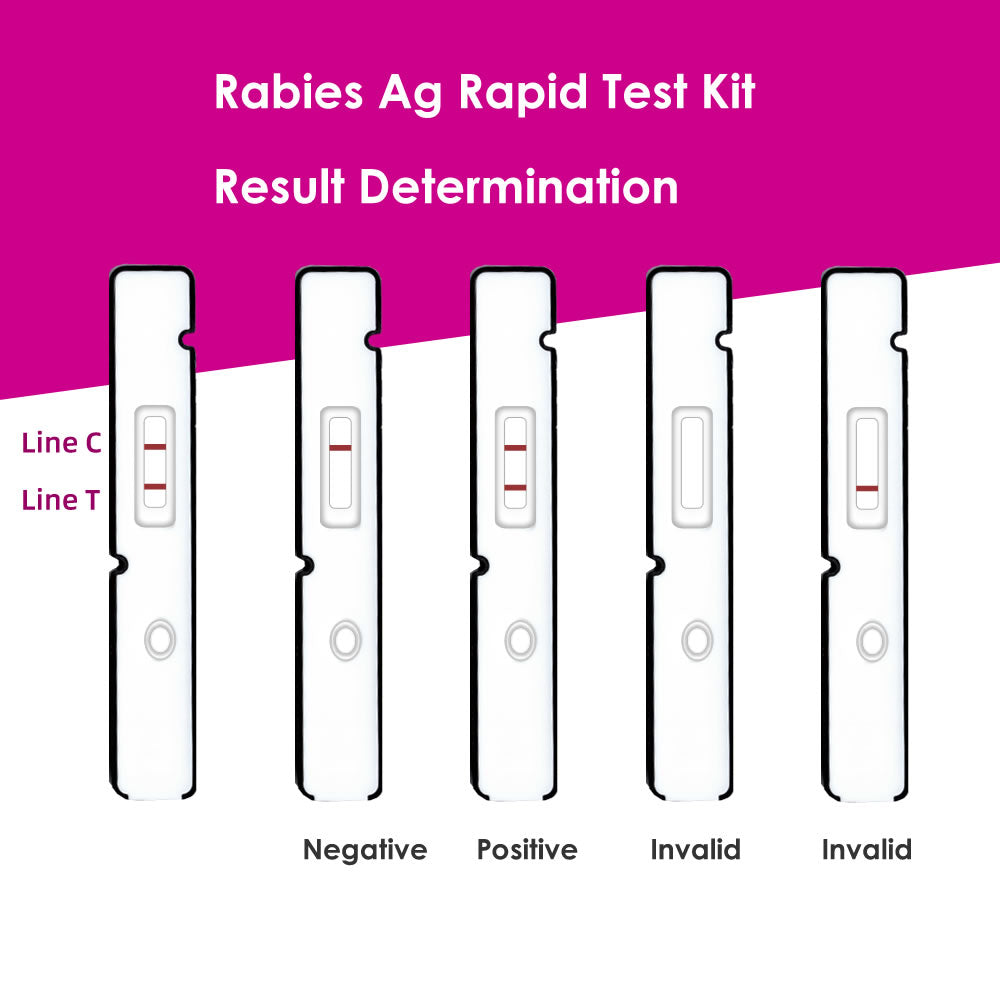 Rabies Ag Rapid Test Kit

Result Determination

Line C

Line T

Negative

Positive

Invalid

Invalid